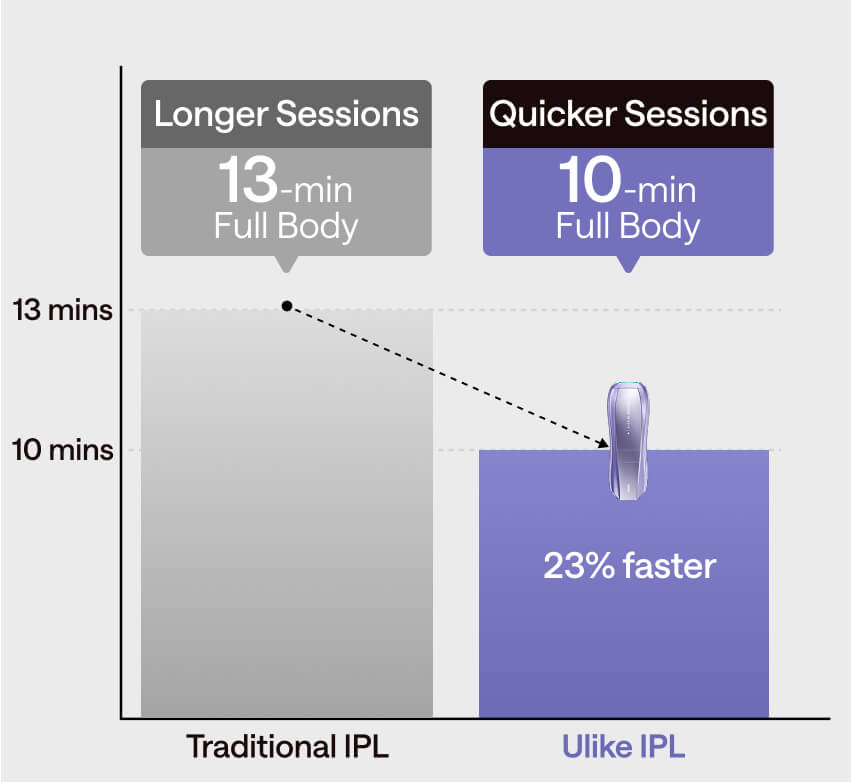 Longer Sessions
13-min
Full Body

Quicker Sessions
10-min
Full Body

13 mins
10 mins

23% faster

Traditional IPL
Ulike IPL